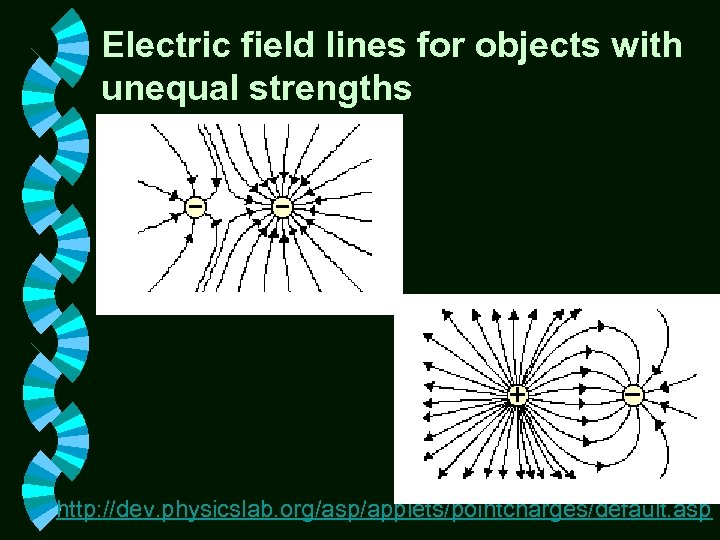 Electric field lines for objects with unequal strengths

−

−

+

−

http://dev.physicslab.org/asp/applets/pointcharges/default.asp